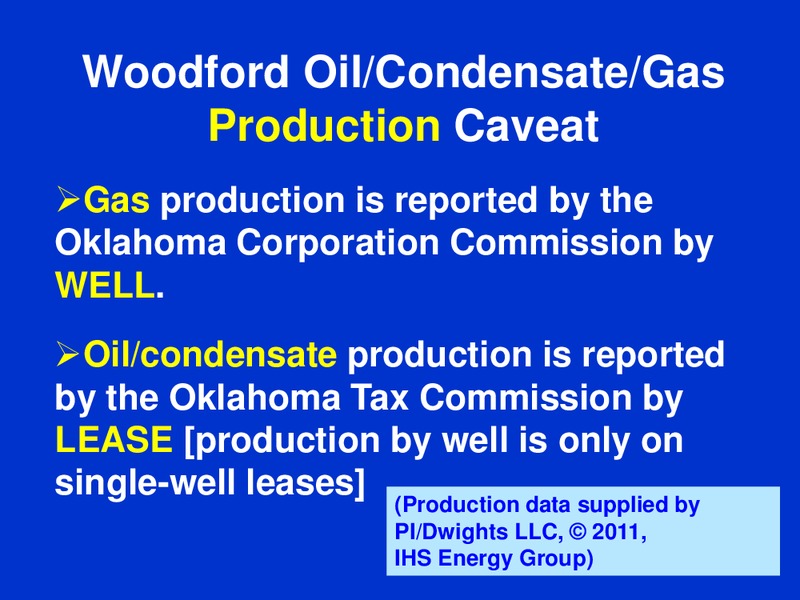 Woodford Oil/Condensate/Gas Production Caveat

➢Gas production is reported by the Oklahoma Corporation Commission by WELL.

➢Oil/condensate production is reported by the Oklahoma Tax Commission by LEASE [production by well is only on single-well leases]

(Production data supplied by PI/Dwights LLC, © 2011, IHS Energy Group)